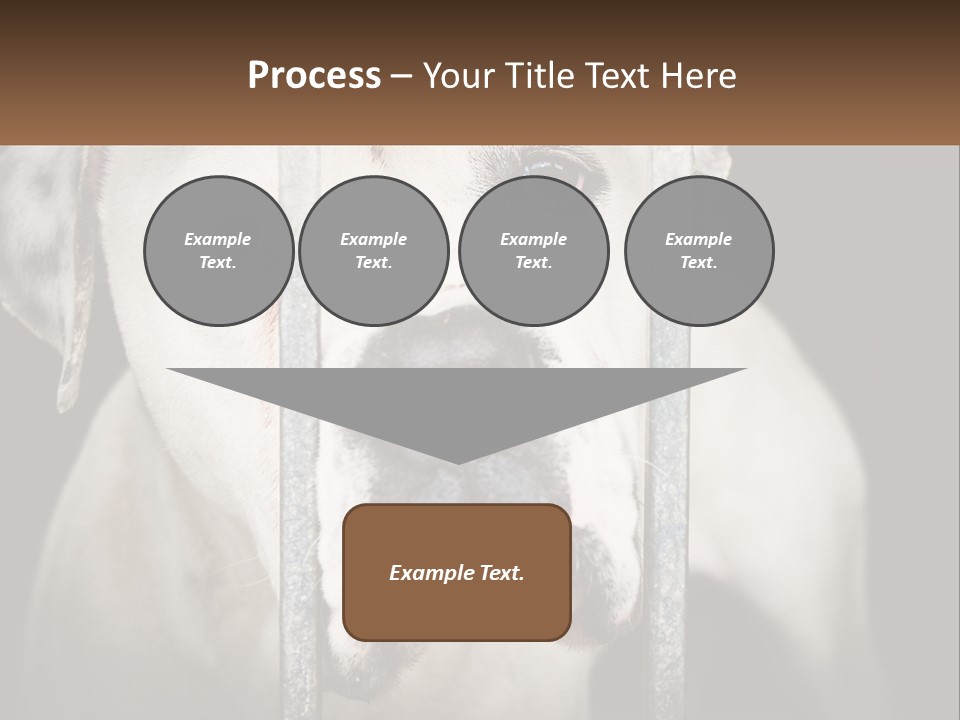 Process – Your Title Text Here

Example Text.

Example Text.

Example Text.

Example Text.

Example Text.